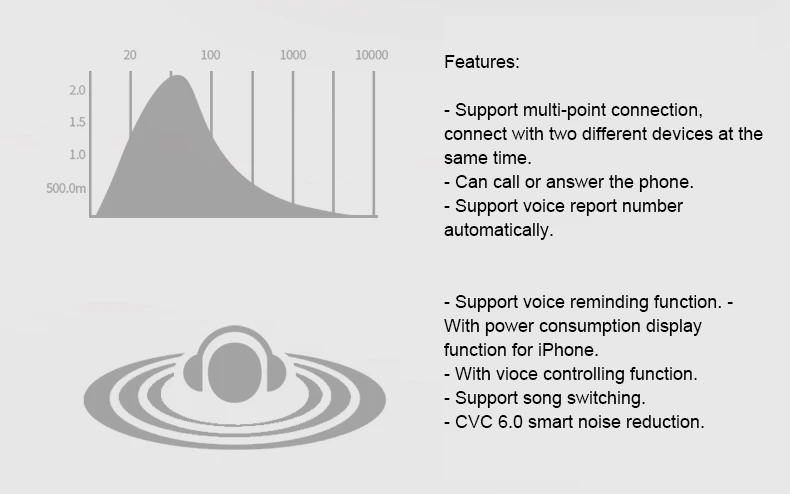 20 100 1000 10000

2.0
1.5
1.0
500.0m

Features:

- Support multi-point connection, connect with two different devices at the same time.
- Can call or answer the phone.
- Support voice report number automatically.

- Support voice reminding function. - With power consumption display function for iPhone.
- With vioce controlling function.
- Support song switching.
- CVC 6.0 smart noise reduction.